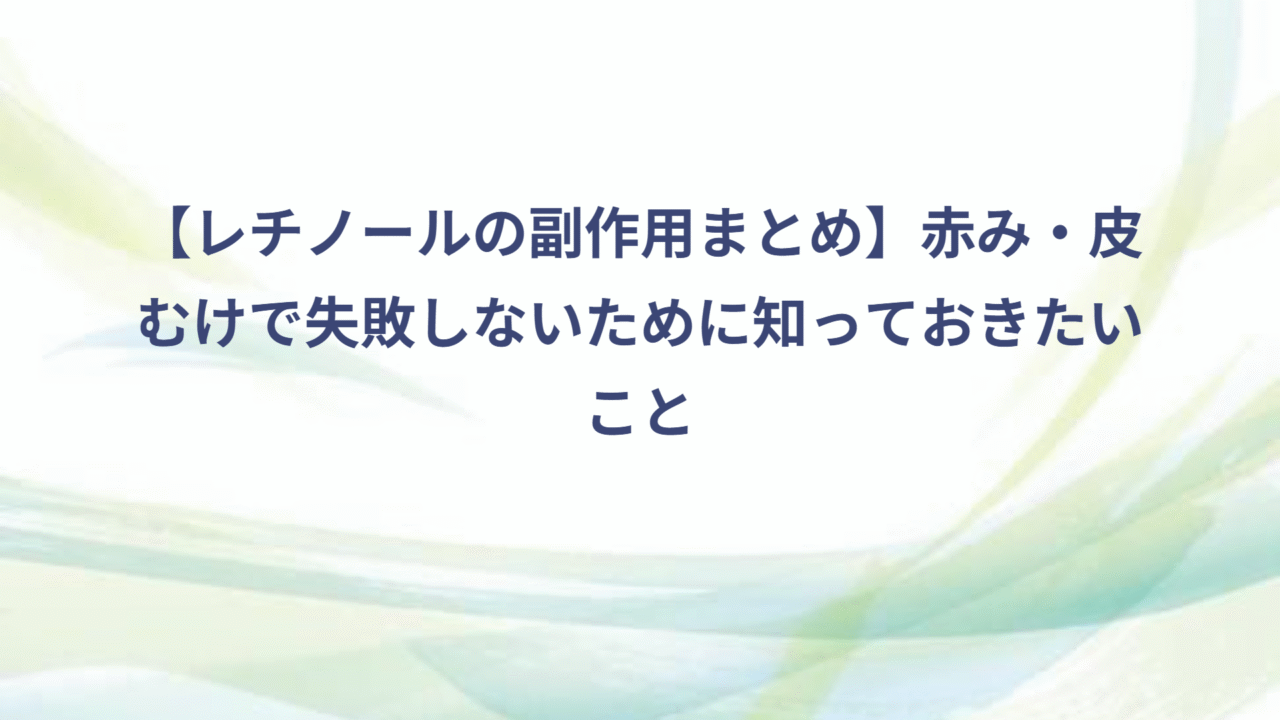 【レチノールの副作用まとめ】赤み・皮むけで失敗しないために知っておきたいこと